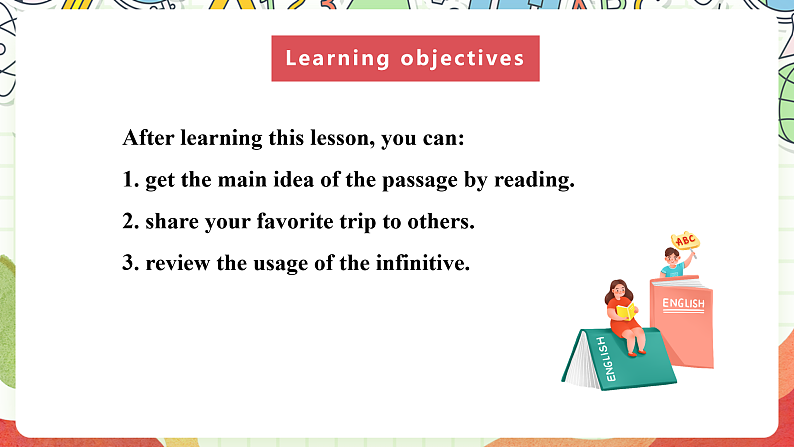 Learning objectives

After learning this lesson, you can:

1. get the main idea of the passage by reading.

2. share your favorite trip to others.

3. review the usage of the infinitive.

ABC

ENGLISH

ENGLISH